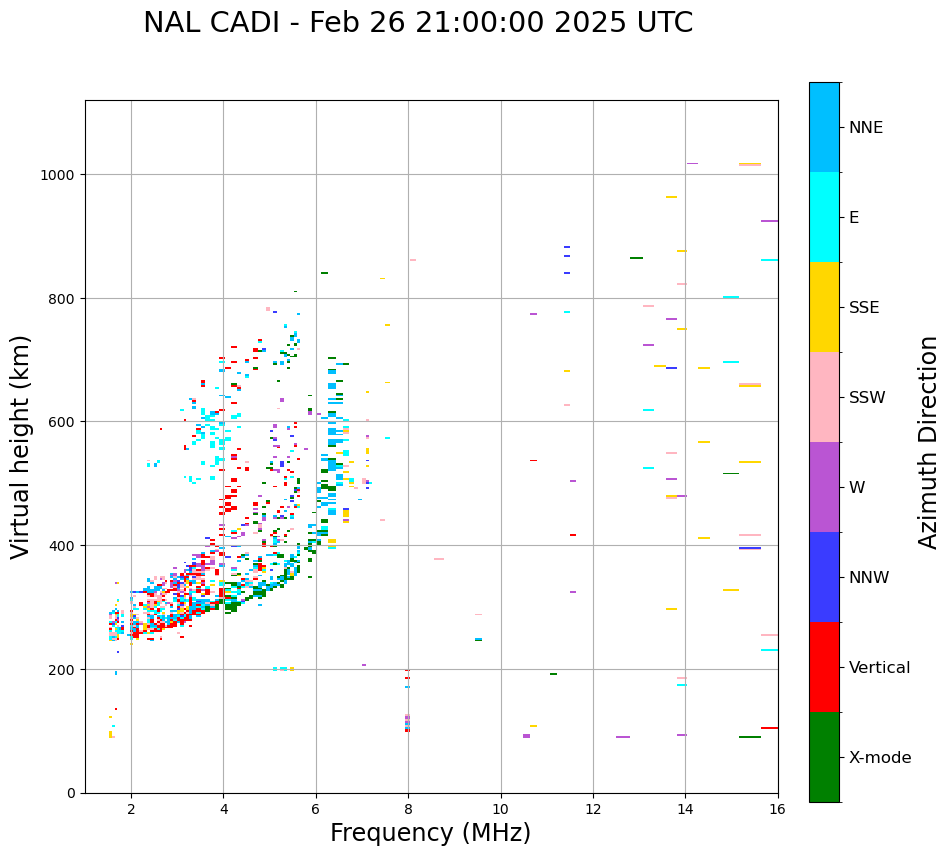 NAL CADI - Feb 26 21:00:00 2025 UTC

Virtual height (km)

1000
800
600
400
200
0

2
4
6
8
10
12
14
16

Frequency (MHz)

NNE
E
SSE
SSW
W
NNW
Vertical
X-mode

Azimuth Direction